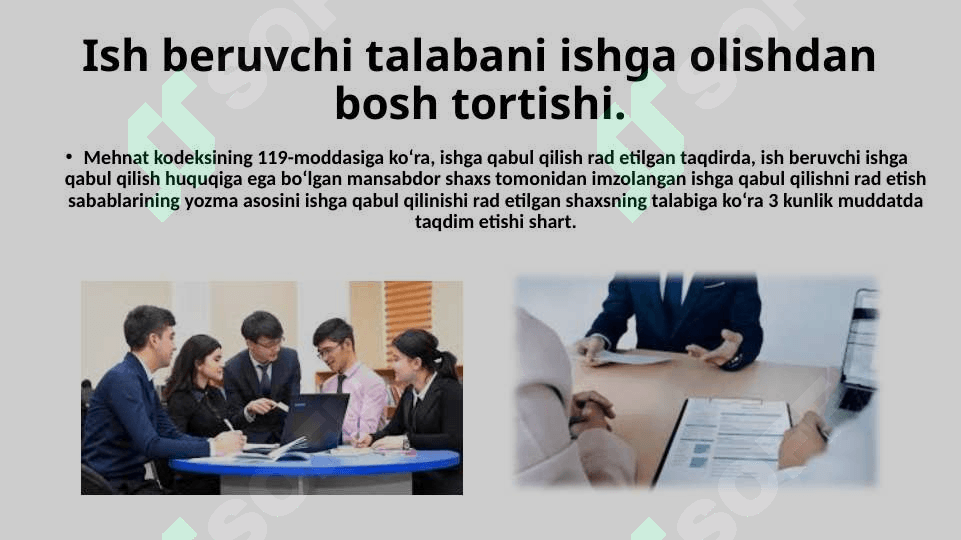 Ish beruvchi talabani ishga olishdan bosh tortishi.

• Mehnat kodeksining 119-moddasiga ko‘ra, ishga qabul qilish rad etilgan taqdirda, ish beruvchi ishga qabul qilish huquqiga ega bo‘lgan mansabdor shaxs tomonidan imzolangan ishga qabul qilishni rad etish sabablarining yozma asosini ishga qabul qilinishi rad etilgan shaxsning talabiga ko‘ra 3 kunlik muddatda taqdim etishi shart.